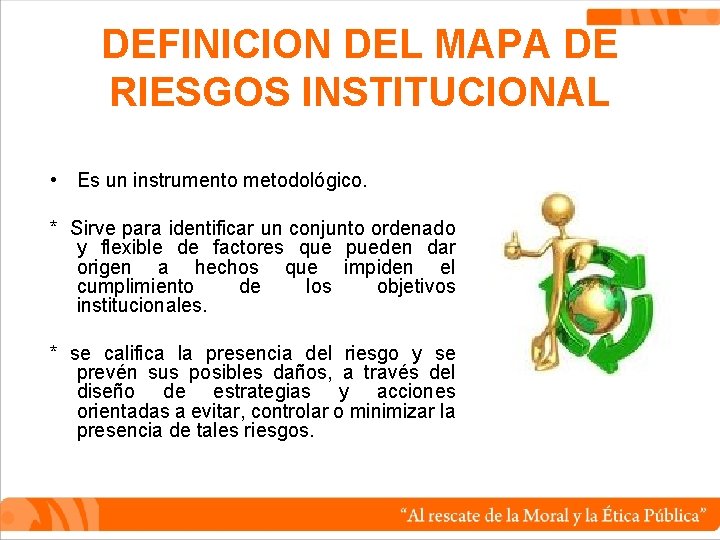 DEFINICION DEL MAPA DE RIESGOS INSTITUCIONAL

• Es un instrumento metodológico.

* Sirve para identificar un conjunto ordenado y flexible de factores que pueden dar origen a hechos que impiden el cumplimiento de los objetivos institucionales.

* se califica la presencia del riesgo y se prevén sus posibles daños, a través del diseño de estrategias y acciones orientadas a evitar, controlar o minimizar la presencia de tales riesgos.

"Al rescate de la Moral y la Ética Pública"